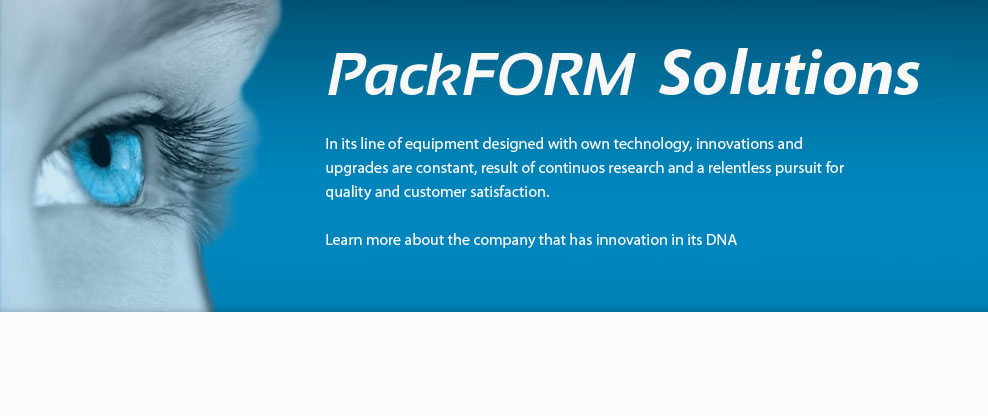 PackFORM Solutions

In its line of equipment designed with own technology, innovations and upgrades are constant, result of continuos research and a relentless pursuit for quality and customer satisfaction.

Learn more about the company that has innovation in its DNA